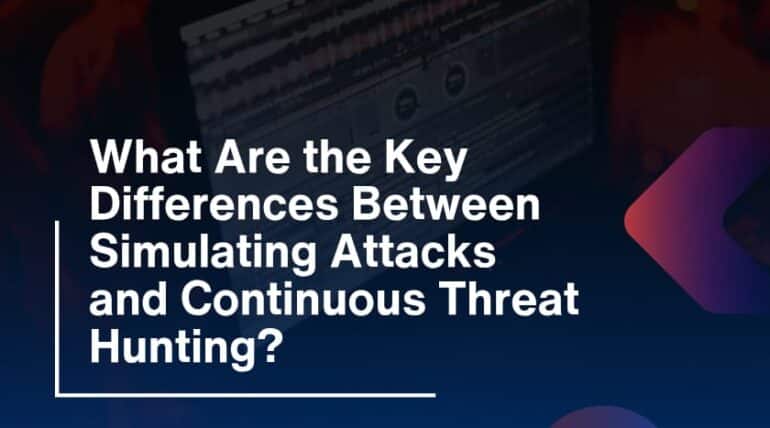 What Are the Key Differences Between Simulating Attacks and Continuous Threat Hunting?